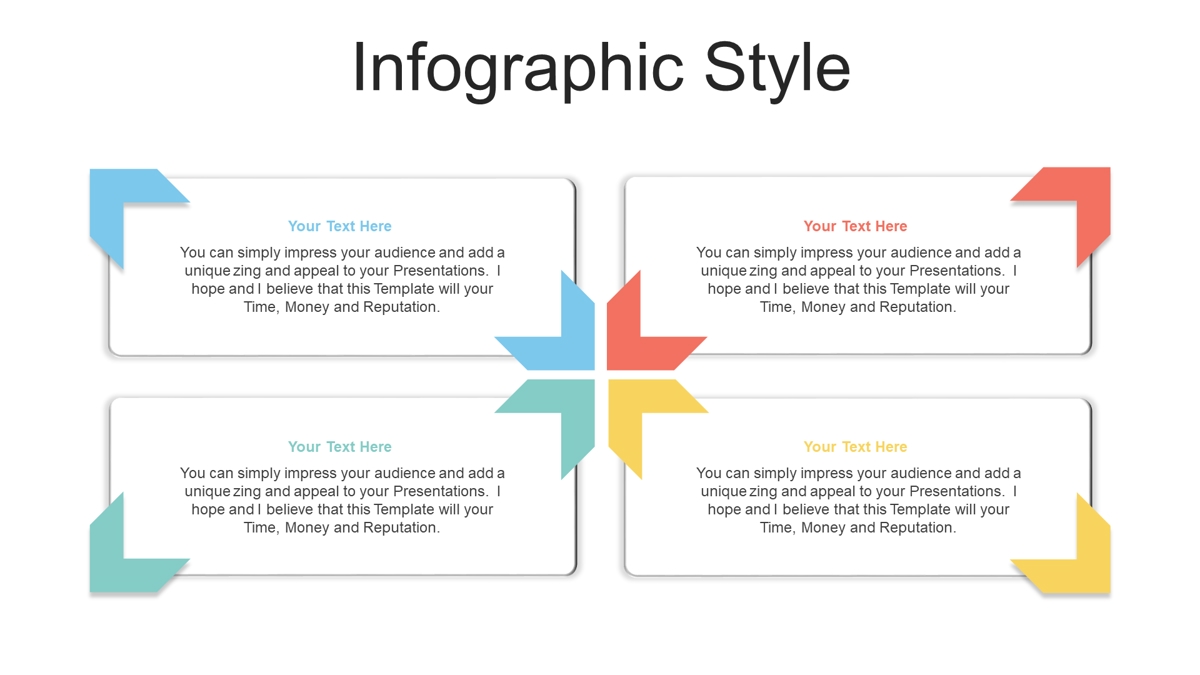 Infographic Style

Your Text Here

You can simply impress your audience and add a unique zing and appeal to your Presentations. I hope and I believe that this Template will your Time, Money and Reputation.

Your Text Here

You can simply impress your audience and add a unique zing and appeal to your Presentations. I hope and I believe that this Template will your Time, Money and Reputation.

Your Text Here

You can simply impress your audience and add a unique zing and appeal to your Presentations. I hope and I believe that this Template will your Time, Money and Reputation.

Your Text Here

You can simply impress your audience and add a unique zing and appeal to your Presentations. I hope and I believe that this Template will your Time, Money and Reputation.